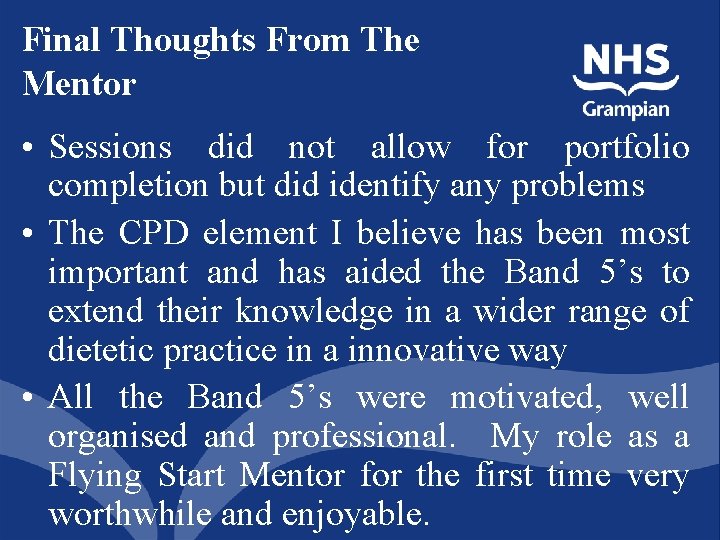 Final Thoughts From The Mentor

NHS
Grampian

• Sessions did not allow for portfolio completion but did identify any problems

• The CPD element I believe has been most important and has aided the Band 5's to extend their knowledge in a wider range of dietetic practice in a innovative way

• All the Band 5's were motivated, well organised and professional. My role as a Flying Start Mentor for the first time very worthwhile and enjoyable.